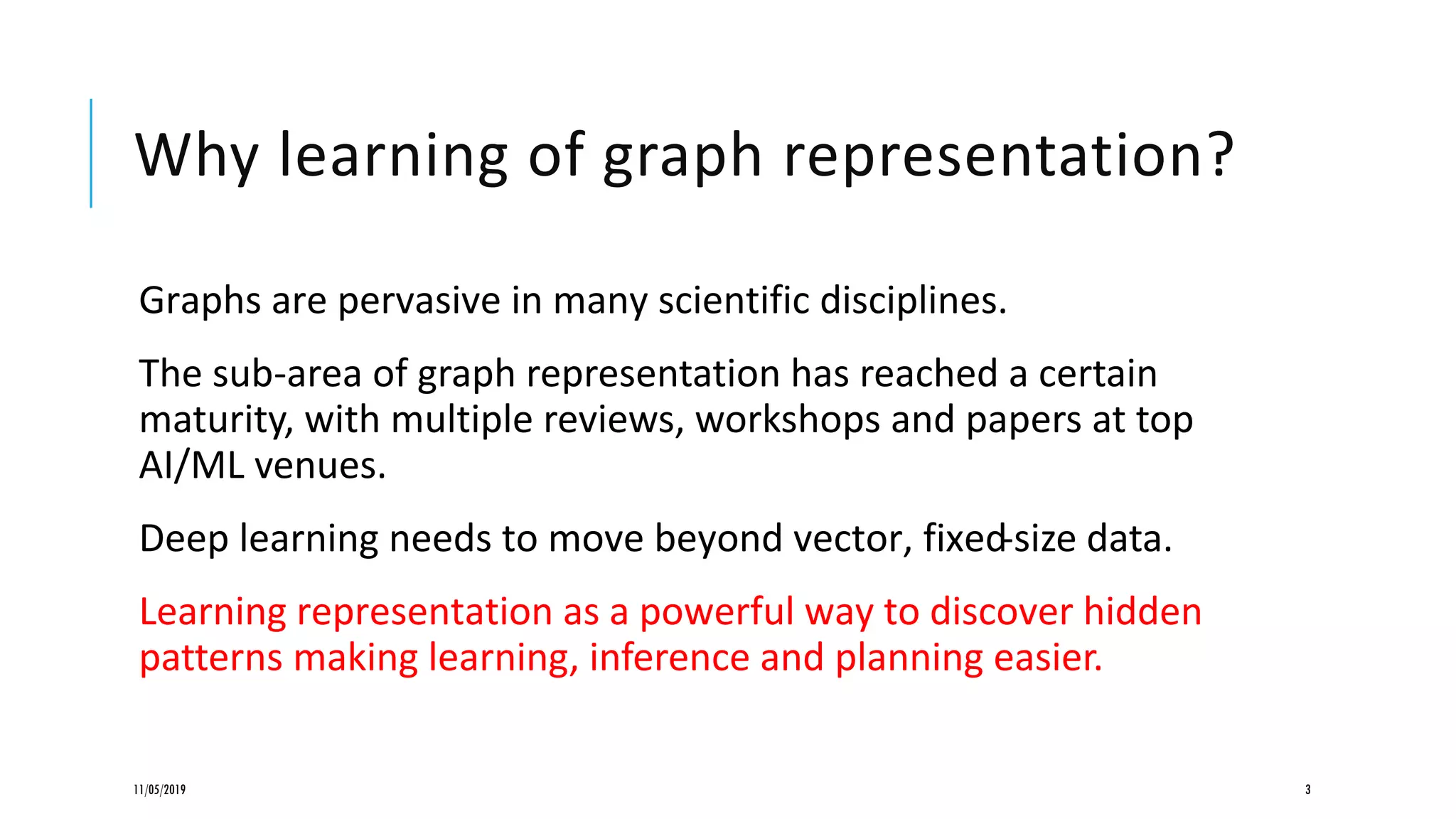 Why learning of graph representation?

Graphs are pervasive in many scientific disciplines.

The sub-area of graph representation has reached a certain maturity, with multiple reviews, workshops and papers at top AI/ML venues.

Deep learning needs to move beyond vector, fixed-size data.

Learning representation as a powerful way to discover hidden patterns making learning, inference and planning easier.

11/05/2019

3